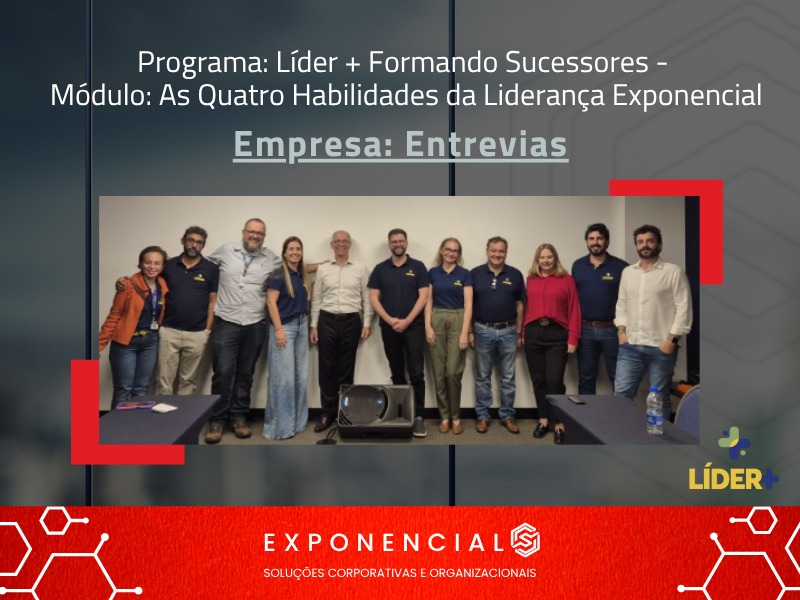 Programa: Líder + Formando Sucessores - Módulo: As Quatro Habilidades da Liderança Exponencial

Empresa: Entrevias

LÍDER+

EXPONENCIAL

SOLUÇÕES CORPORATIVAS E ORGANIZACIONAIS